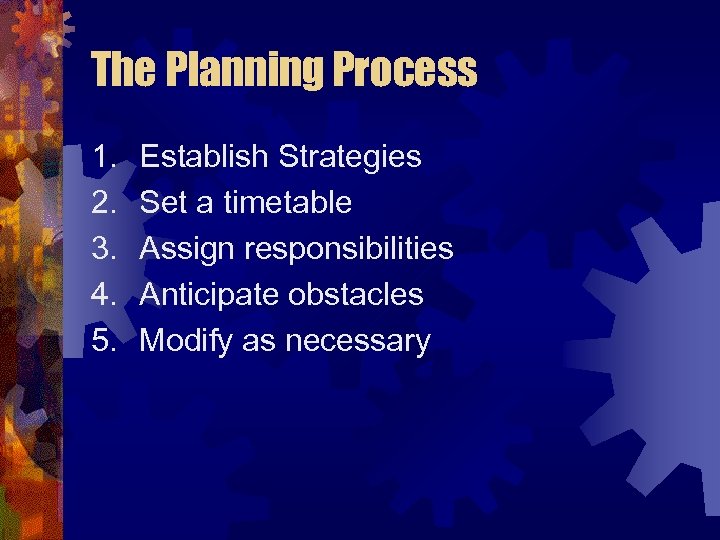 The Planning Process

1. Establish Strategies
2. Set a timetable
3. Assign responsibilities
4. Anticipate obstacles
5. Modify as necessary